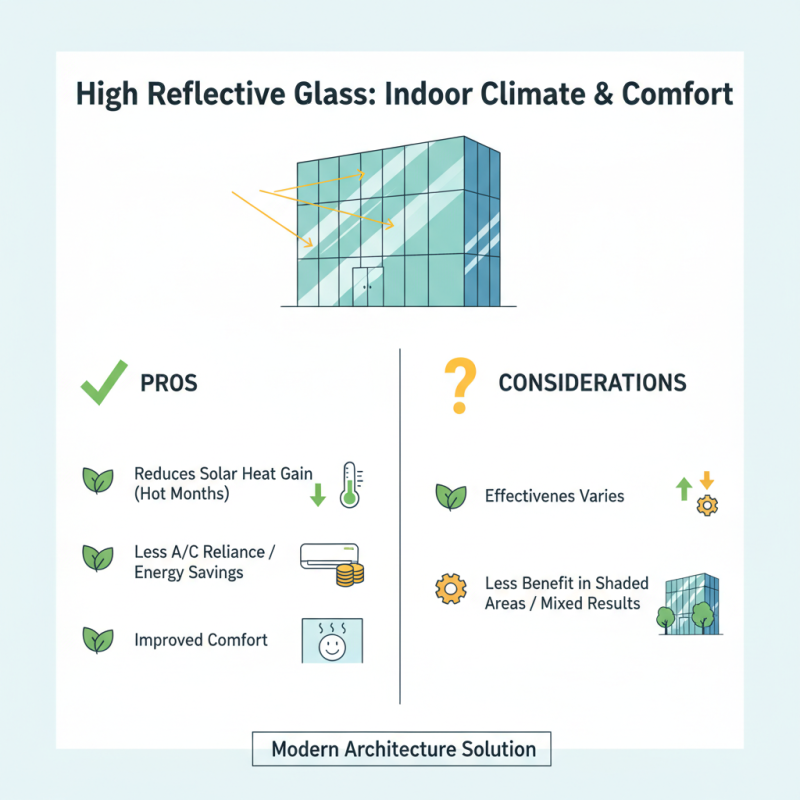 High Reflective Glass: Indoor Climate & Comfort

PROS

Reduces Solar Heat Gain (Hot Months)

Less A/C Reliance / Energy Savings

Improved Comfort

CONSIDERATIONS

Effectivenes Varies

Less Benefit in Shaded Areas / Mixed Results

Modern Architecture Solution